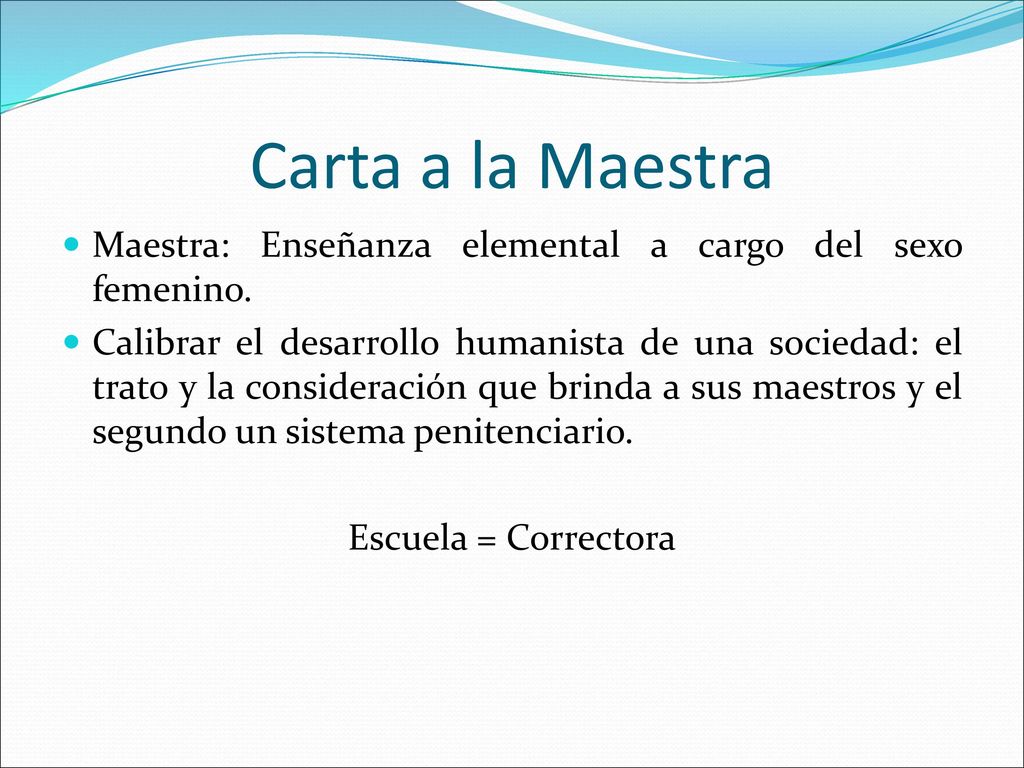 Carta a la Maestra

Maestra: Enseñanza elemental a cargo del sexo femenino.

Calibrar el desarrollo humanista de una sociedad: el trato y la consideración que brinda a sus maestros y el segundo un sistema penitenciario.

Escuela = Correctora